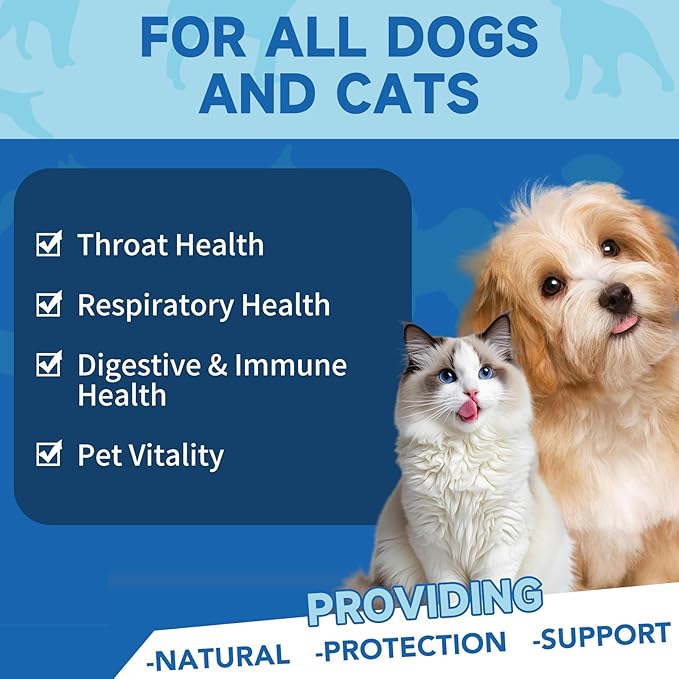 FOR ALL DOGS AND CATS

☑ Throat Health

☑ Respiratory Health

☑ Digestive & Immune Health

☑ Pet Vitality

PROVIDING

-NATURAL -PROTECTION -SUPPORT